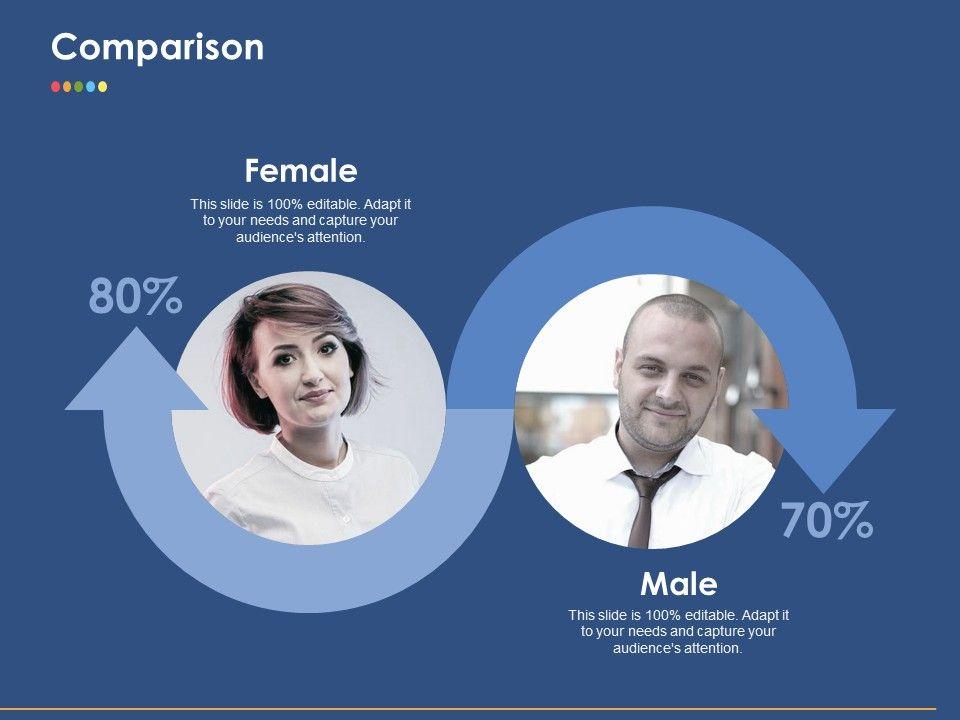 Comparison

Female

This slide is 100% editable. Adapt it to your needs and capture your audience's attention.

80%

70%

Male

This slide is 100% editable. Adapt it to your needs and capture your audience's attention.